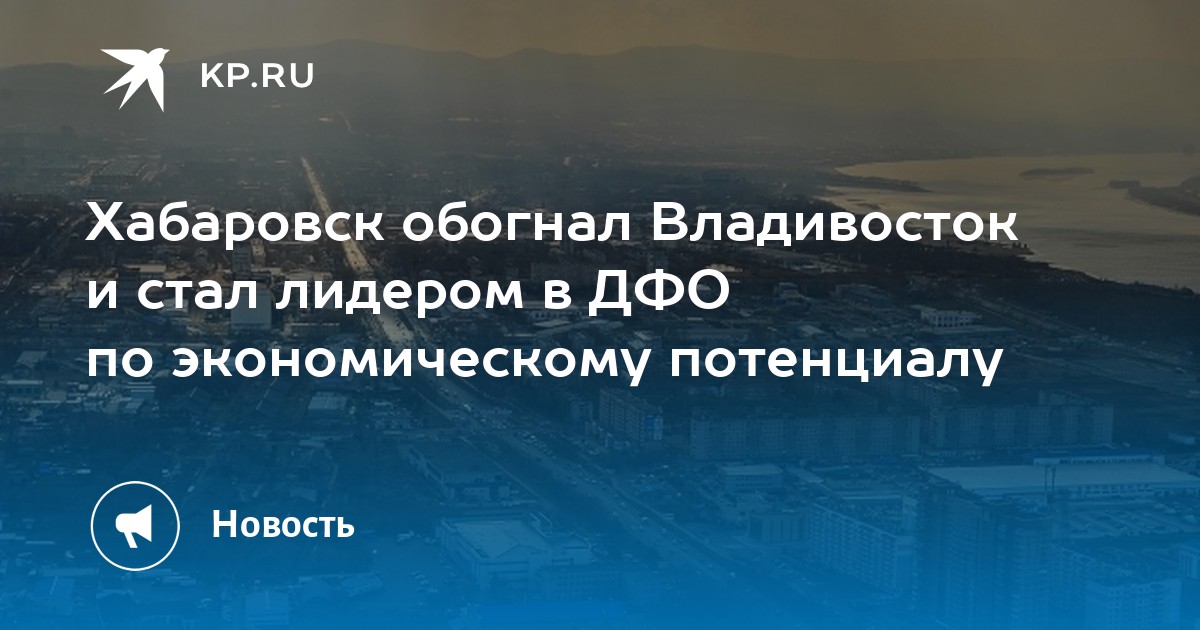 KP.RU

Хабаровск обогнал Владивосток и стал лидером в ДФО по экономическому потенциалу

Новость